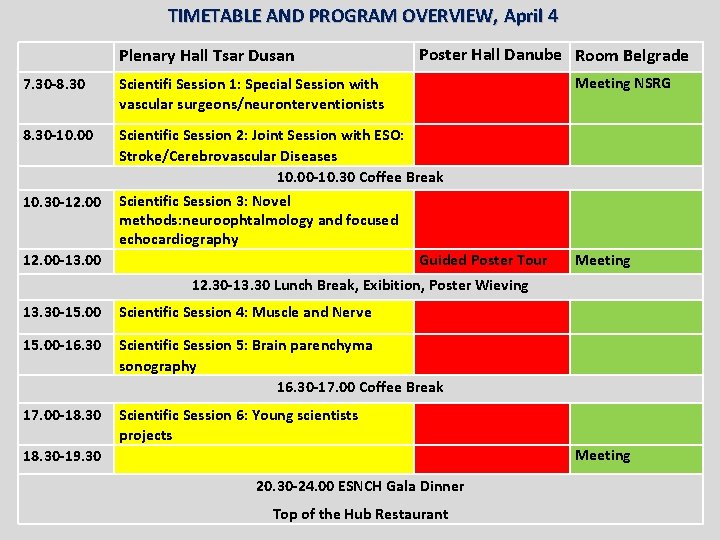 TIMETABLE AND PROGRAM OVERVIEW, April 4

| | Plenary Hall Tsar Dusan | Poster Hall Danube | Room Belgrade |
|---|---|---|---|
| 7.30-8.30 | Scientifi Session 1: Special Session with vascular surgeons/neuronterventionists | | Meeting NSRG |
| 8.30-10.00 | Scientific Session 2: Joint Session with ESO: Stroke/Cerebrovascular Diseases | | |
| 10.00-10.30 Coffee Break | | | |
| 10.30-12.00 | Scientific Session 3: Novel methods:neuroophtalmology and focused echocardiography | | |
| 12.00-13.00 | | Guided Poster Tour | Meeting |
| 12.30-13.30 Lunch Break, Exibition, Poster Wieving | | | |
| 13.30-15.00 | Scientific Session 4: Muscle and Nerve | | |
| 15.00-16.30 | Scientific Session 5: Brain parenchyma sonography | | |
| 16.30-17.00 Coffee Break | | | |
| 17.00-18.30 | Scientific Session 6: Young scientists projects | | |
| 18.30-19.30 | | | Meeting |
| 20.30-24.00 ESNCH Gala Dinner Top of the Hub Restaurant | | | |